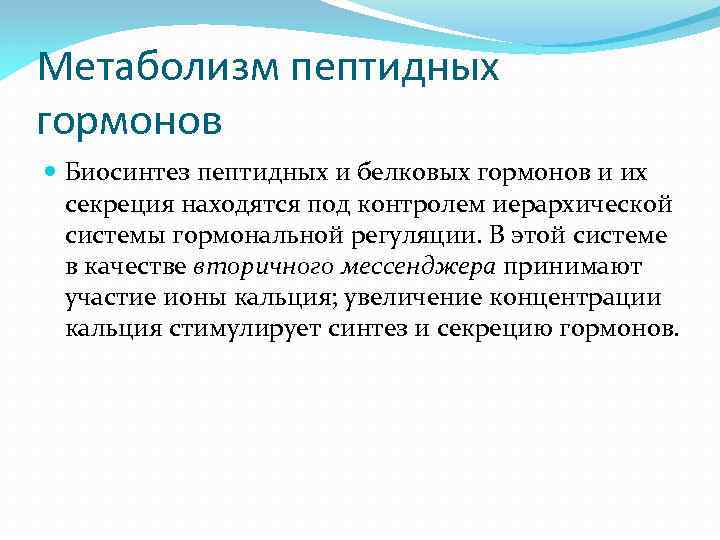 Метаболизм пептидных гормонов

Биосинтез пептидных и белковых гормонов и их секреция находятся под контролем иерархической системы гормональной регуляции. В этой системе в качестве вторичного мессенджера принимают участие ионы кальция; увеличение концентрации кальция стимулирует синтез и секрецию гормонов.